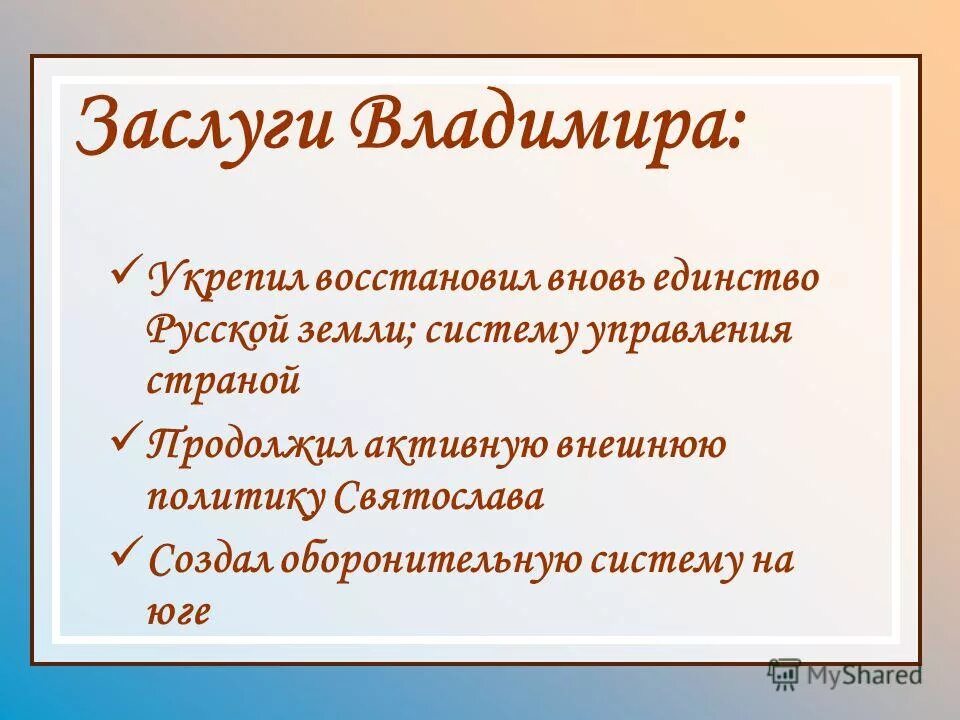 Заслуги Владимира:

✓ Укрепил восстановил вновь единство Русской земли; систему управления страной

✓ Продолжил активную внешнюю политику Святослава

✓ Создал оборонительную систему на юге

MyShared